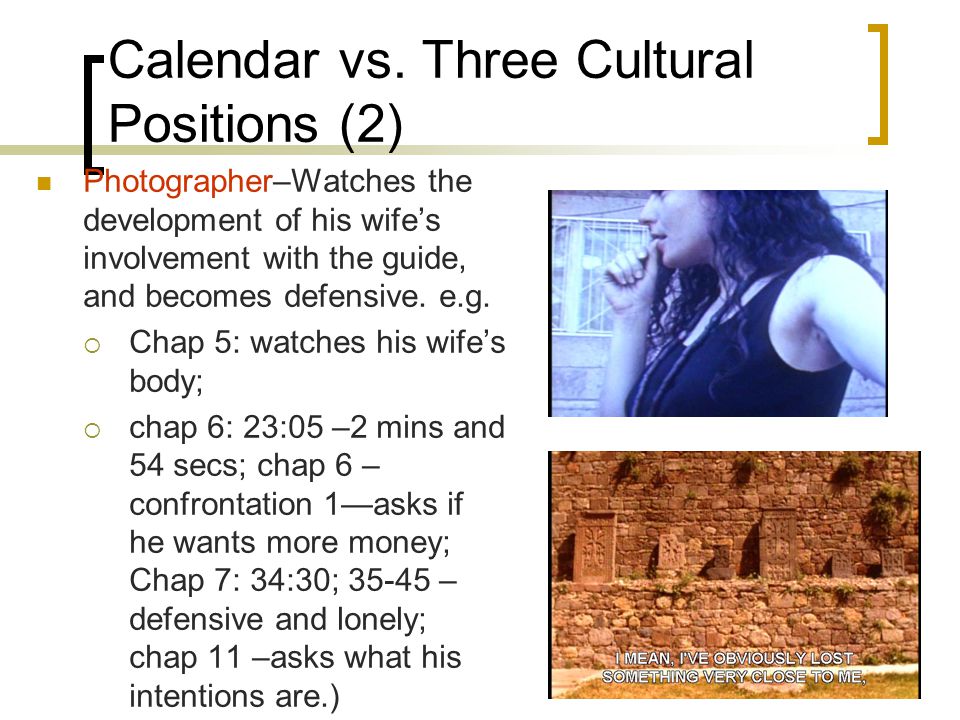 Calendar vs. Three Cultural Positions (2)

Photographer–Watches the development of his wife's involvement with the guide, and becomes defensive. e.g.

Chap 5: watches his wife's body;

chap 6: 23:05 –2 mins and 54 secs; chap 6 – confrontation 1—asks if he wants more money; Chap 7: 34:30; 35-45 – defensive and lonely; chap 11 –asks what his intentions are.)

I MEAN, I'VE OBVIOUSLY LOST SOMETHING VERY CLOSE TO ME,